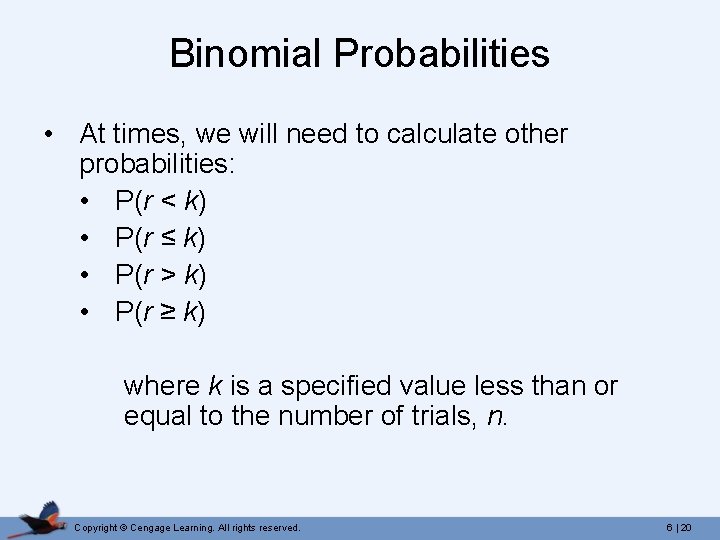 Binomial Probabilities

• At times, we will need to calculate other probabilities:
  • $P(r < k)$
  • $P(r \leq k)$
  • $P(r > k)$
  • $P(r \geq k)$

where $k$ is a specified value less than or equal to the number of trials, $n$.

Copyright © Cengage Learning. All rights reserved.

6 | 20